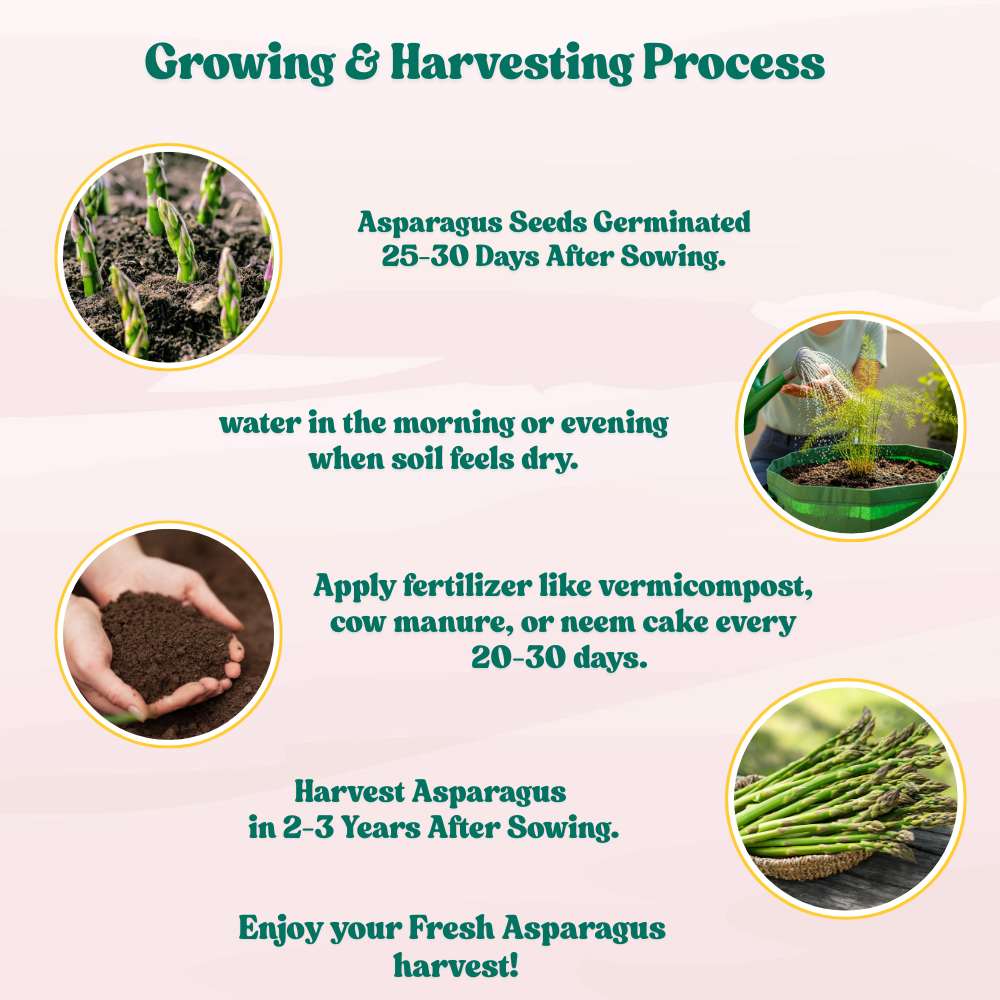 Growing & Harvesting Process

Asparagus Seeds Germinated 25-30 Days After Sowing.

water in the morning or evening when soil feels dry.

Apply fertilizer like vermicompost, cow manure, or neem cake every 20-30 days.

Harvest Asparagus in 2-3 Years After Sowing.

Enjoy your Fresh Asparagus harvest!